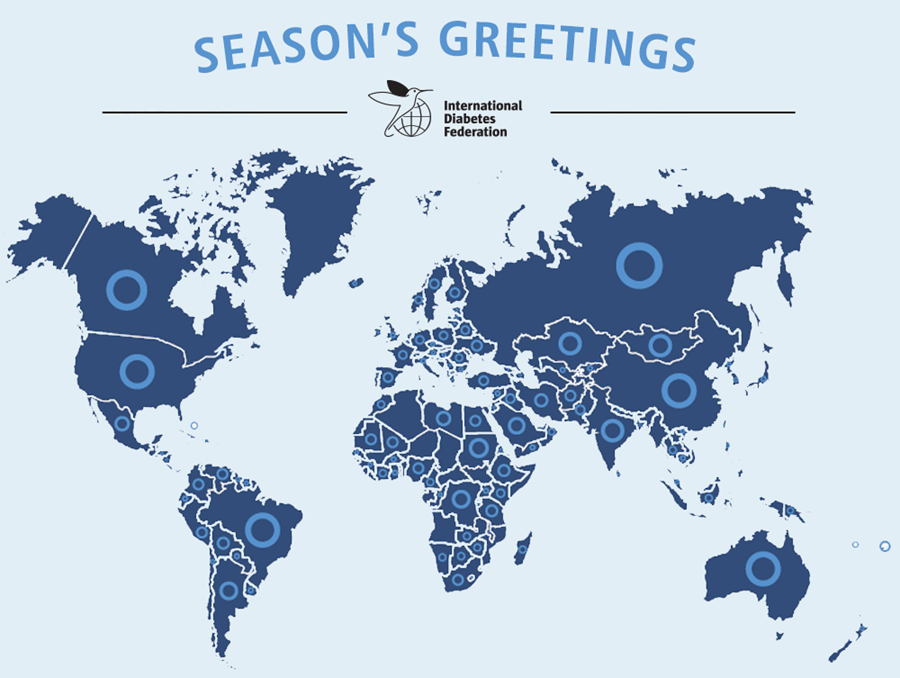 SEASON'S GREETINGS

International Diabetes Federation